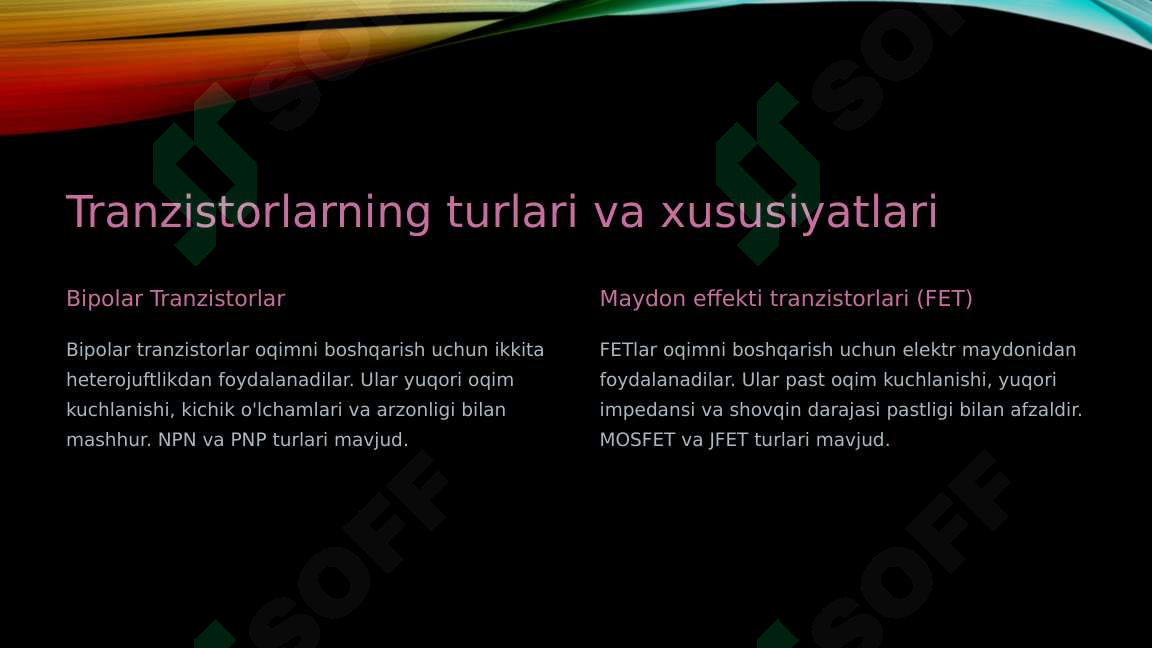 Tranzistorlarning turlari va xususiyatlari

Bipolar Tranzistorlar

Bipolar tranzistorlar oqimni boshqarish uchun ikkita heterojuftlikdan foydalanadilar. Ular yuqori oqim kuchlanishi, kichik o'lchamlari va arzonligi bilan mashhur. NPN va PNP turlari mavjud.

Maydon effekti tranzistorlari (FET)

FETlar oqimni boshqarish uchun elektr maydonidan foydalanadilar. Ular past oqim kuchlanishi, yuqori impedansi va shovqin darajasi pastligi bilan afzaldir. MOSFET va JFET turlari mavjud.

SOFF SOFF SOFF SOFF